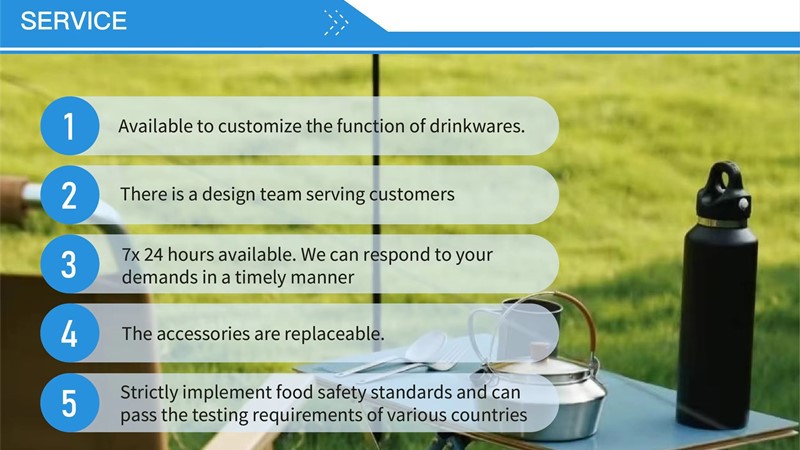 SERVICE

1 Available to customize the function of drinkwares.

2 There is a design team serving customers

3 7x 24 hours available. We can respond to your demands in a timely manner

4 The accessories are replaceable.

5 Strictly implement food safety standards and can pass the testing requirements of various countries